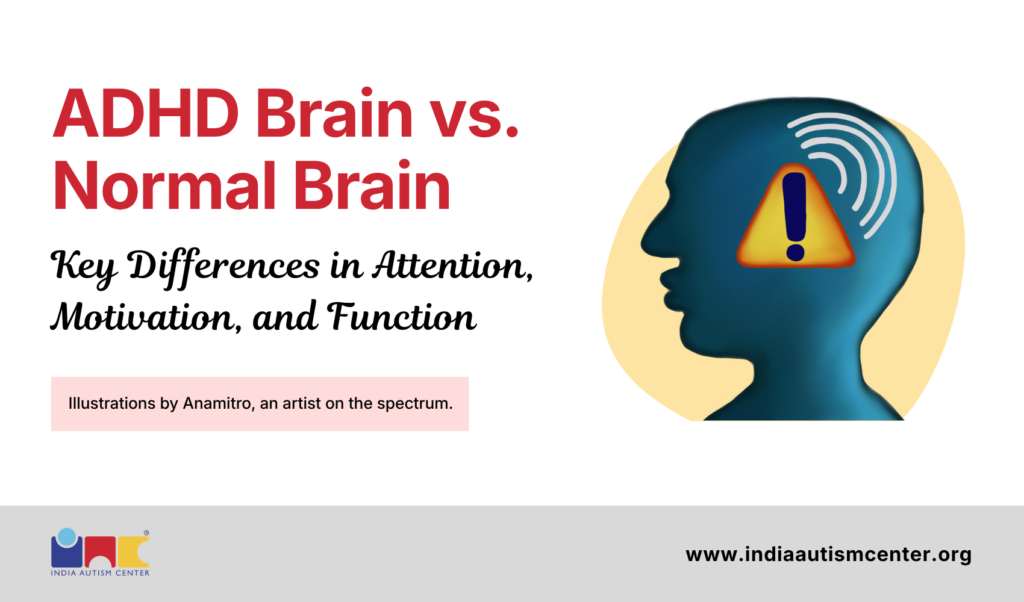 ADHD Brain vs. Normal Brain

Key Differences in Attention, Motivation, and Function

Illustrations by Anamitro, an artist on the spectrum.

INDIA AUTISM CENTER

www.indiaautismcenter.org